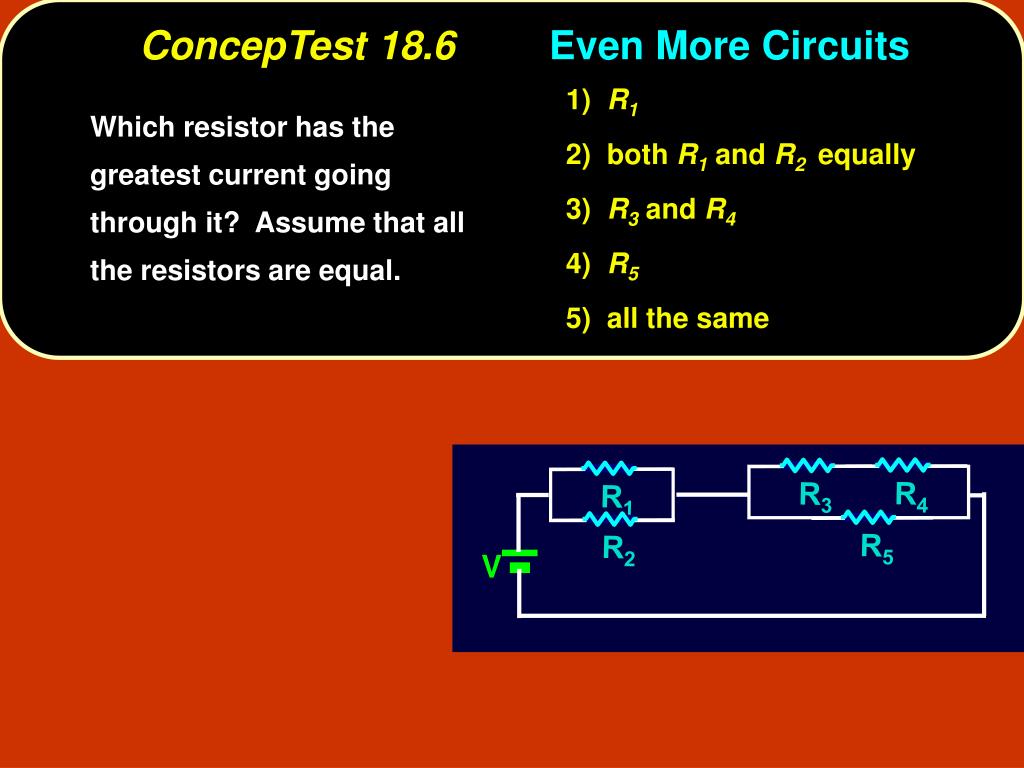 ConcepTest 18.6 Even More Circuits

Which resistor has the greatest current going through it? Assume that all the resistors are equal.

1) $R_1$
2) both $R_1$ and $R_2$ equally
3) $R_3$ and $R_4$
4) $R_5$
5) all the same

$R_1$
$R_2$
$R_3$
$R_4$
$R_5$
V